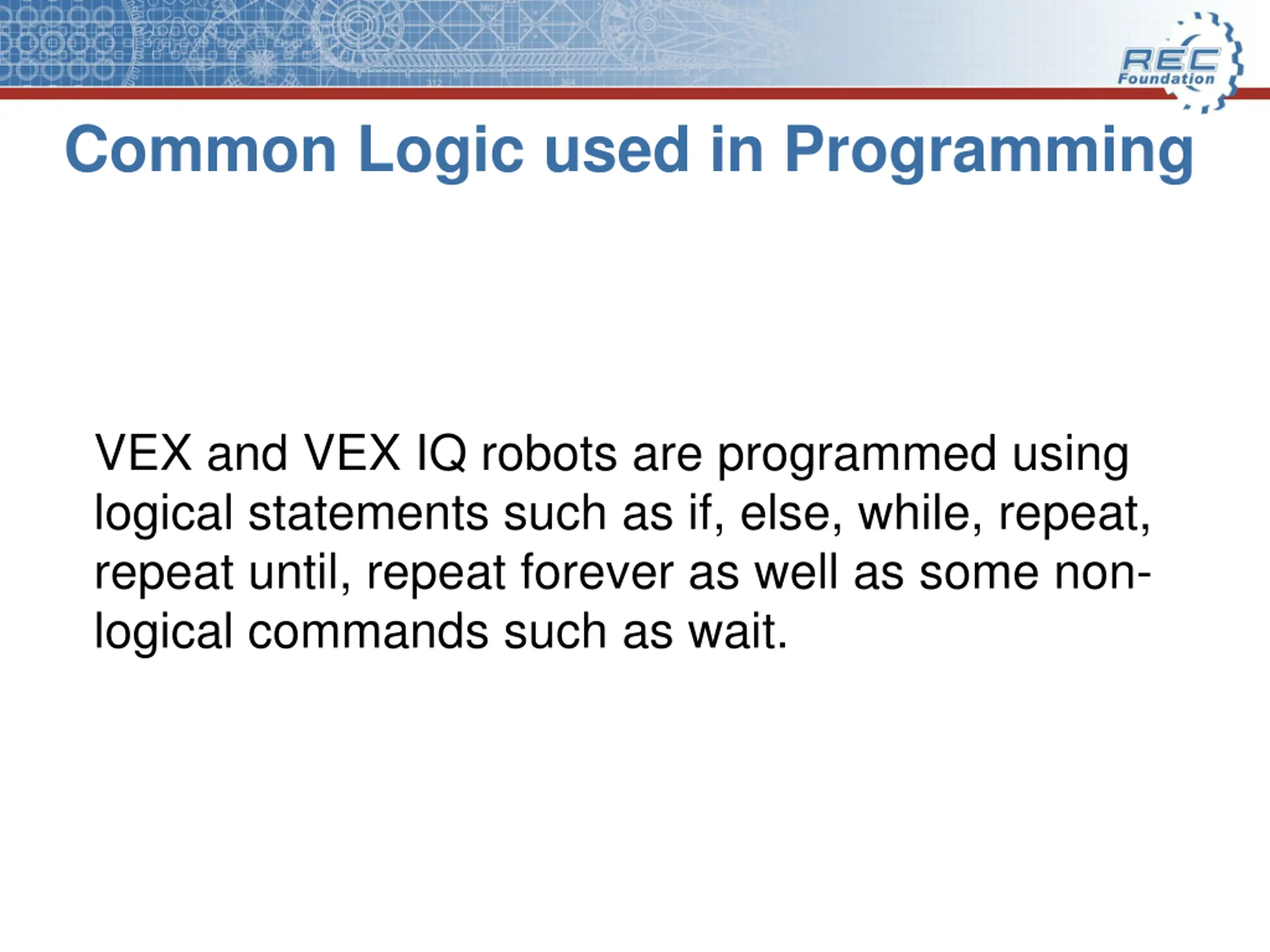 REC Foundation

Common Logic used in Programming

VEX and VEX IQ robots are programmed using logical statements such as if, else, while, repeat, repeat until, repeat forever as well as some non-logical commands such as wait.